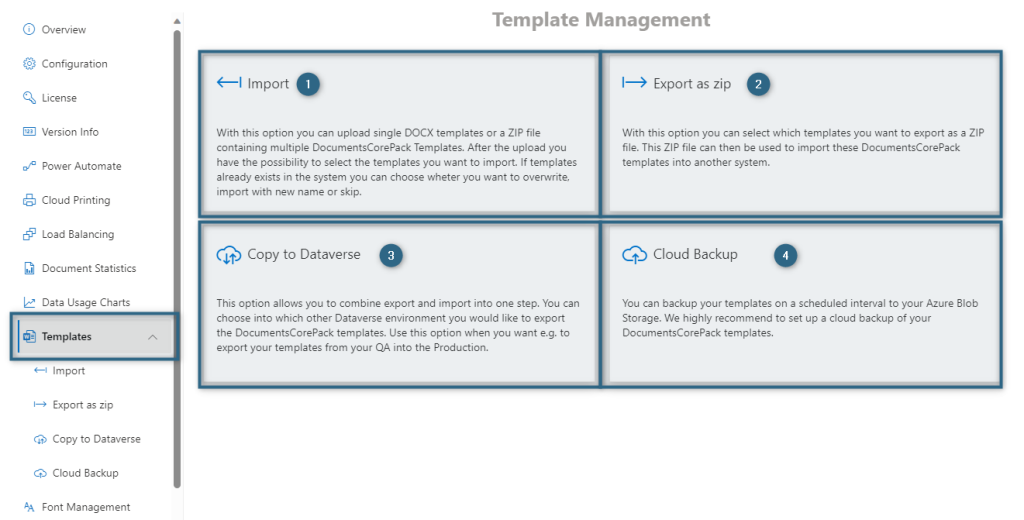 Overview
Configuration
License
Version Info
Power Automate
Cloud Printing
Load Balancing
Document Statistics
Data Usage Charts
Templates
Import
Export as zip
Copy to Dataverse
Cloud Backup
Font Management

Template Management

Import 1

With this option you can upload single DOCX templates or a ZIP file containing multiple DocumentsCorePack Templates. After the upload you have the possibility to select the templates you want to import. If templates already exists in the system you can choose wheter you want to overwrite, import with new name or skip.

Export as zip 2

With this option you can select which templates you want to export as a ZIP file. This ZIP file can then be used to import these DocumentsCorePack templates into another system.

Copy to Dataverse 3

This option allows you to combine export and import into one step. You can choose into which other Dataverse environment you would like to export the DocumentsCorePack templates. Use this option when you want e.g. to export your templates from your QA into the Production.

Cloud Backup 4

You can backup your templates on a scheduled interval to your Azure Blob Storage. We highly recommend to set up a cloud backup of your DocumentsCorePack templates.